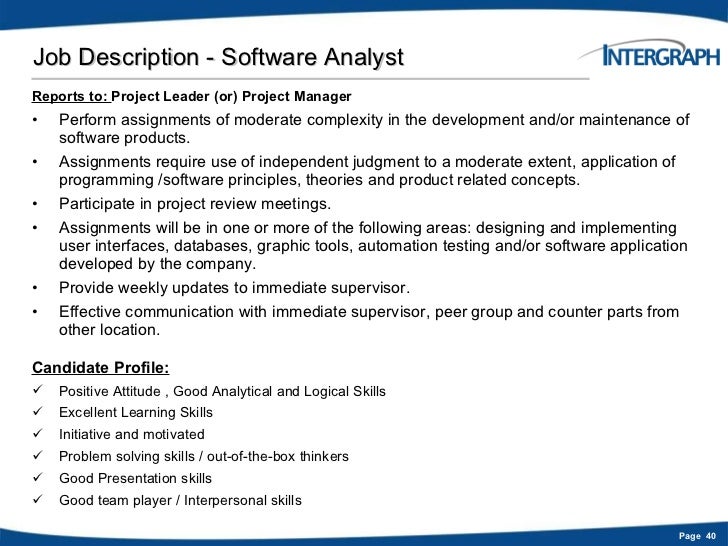 Job Description - Software Analyst

INTERGRAPH

Reports to: Project Leader (or) Project Manager

• Perform assignments of moderate complexity in the development and/or maintenance of software products.
• Assignments require use of independent judgment to a moderate extent, application of programming /software principles, theories and product related concepts.
• Participate in project review meetings.
• Assignments will be in one or more of the following areas: designing and implementing user interfaces, databases, graphic tools, automation testing and/or software application developed by the company.
• Provide weekly updates to immediate supervisor.
• Effective communication with immediate supervisor, peer group and counter parts from other location.

Candidate Profile:
✓ Positive Attitude , Good Analytical and Logical Skills
✓ Excellent Learning Skills
✓ Initiative and motivated
✓ Problem solving skills / out-of-the-box thinkers
✓ Good Presentation skills
✓ Good team player / Interpersonal skills

Page 40